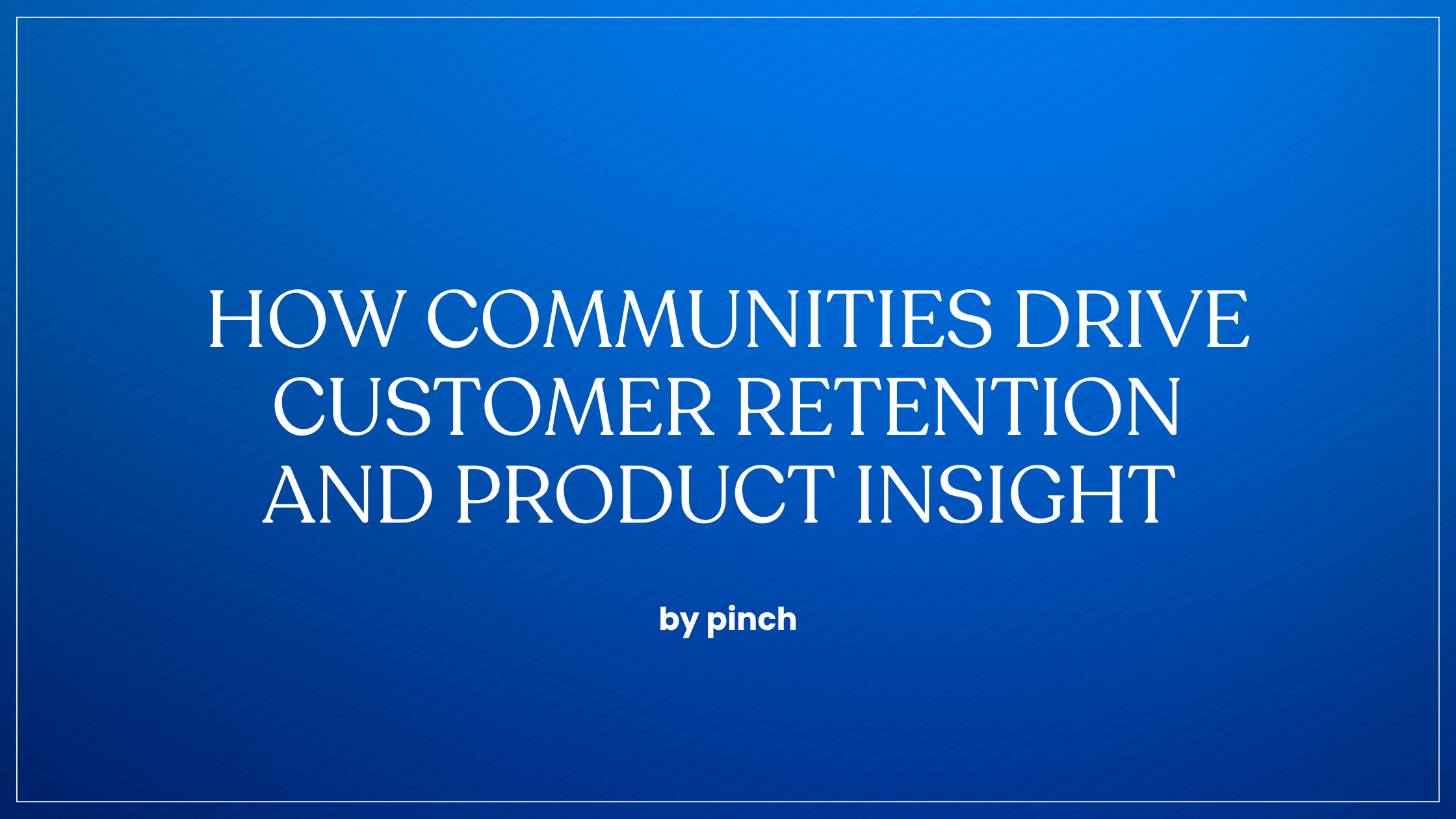 HOW COMMUNITIES DRIVE CUSTOMER RETENTION AND PRODUCT INSIGHT

by pinch